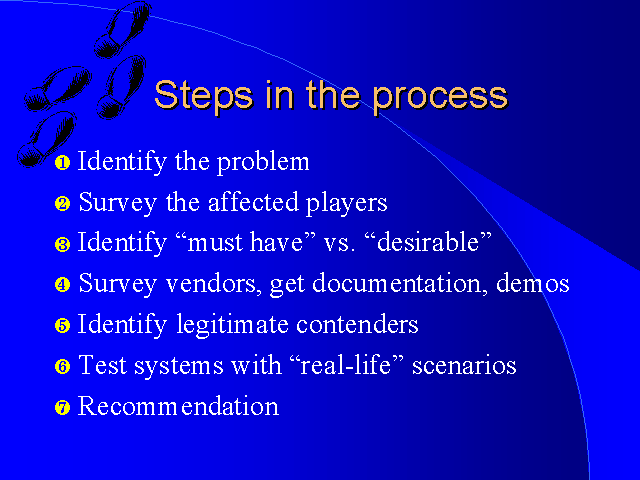 Steps in the process

❶ Identify the problem

❷ Survey the affected players

❸ Identify “must have” vs. “desirable”

❹ Survey vendors, get documentation, demos

❺ Identify legitimate contenders

❻ Test systems with “real-life” scenarios

❼ Recommendation